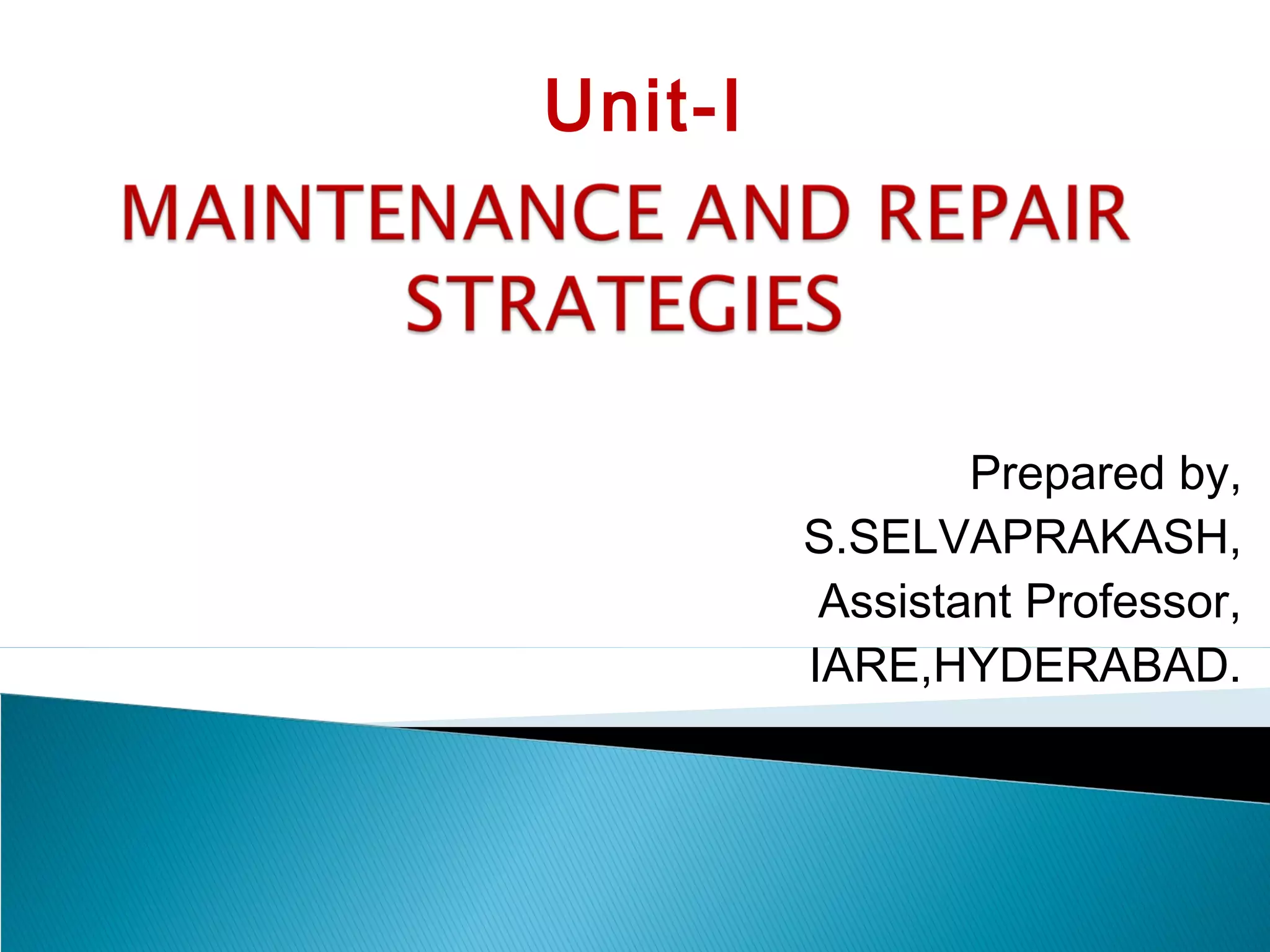 Unit-I

MAINTENANCE AND REPAIR STRATEGIES

Prepared by,
S.SELVAPRAKASH,
Assistant Professor,
IARE,HYDERABAD.